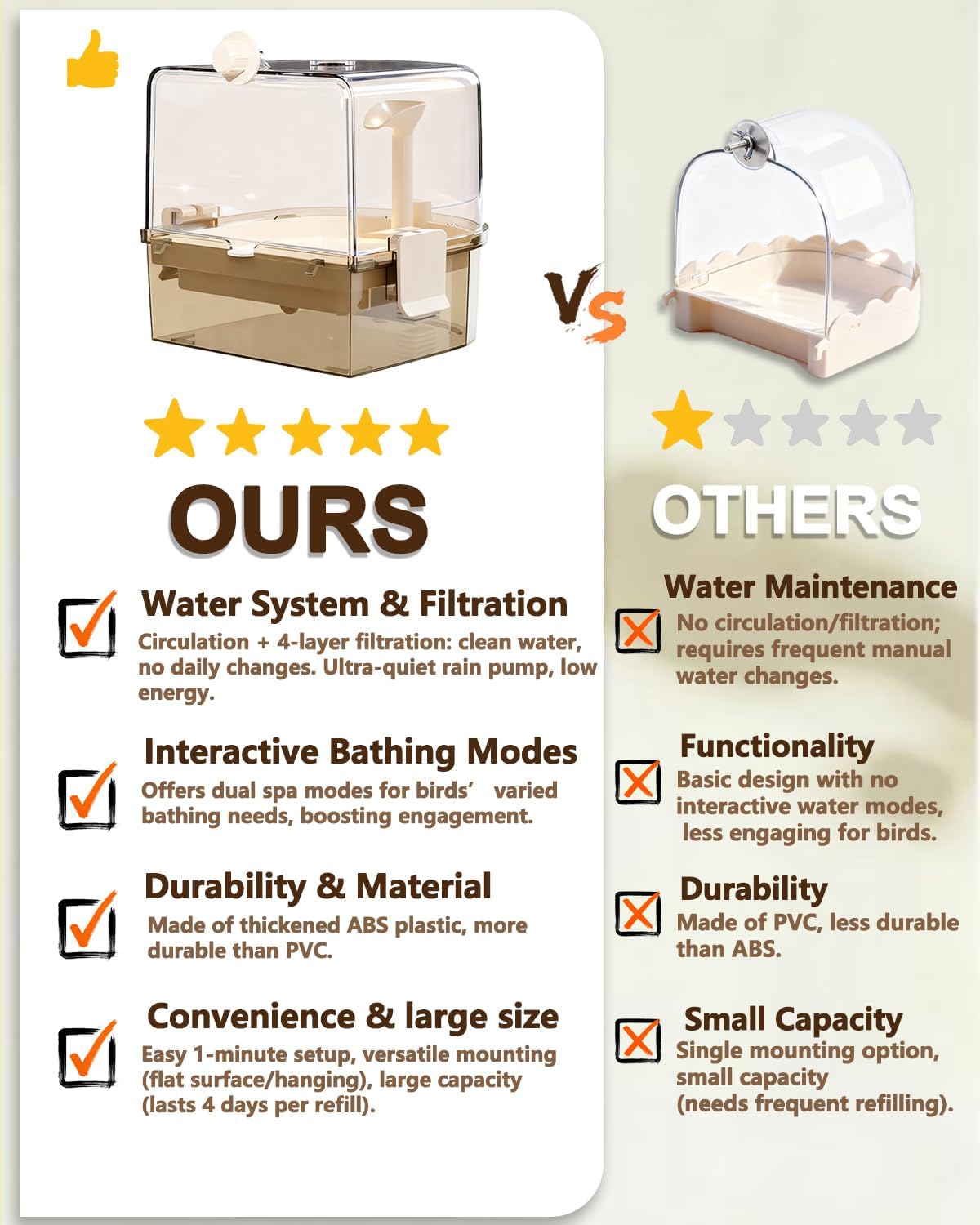 Vs

OURS

Water System & Filtration
Circulation + 4-layer filtration: clean water, no daily changes. Ultra-quiet rain pump, low energy.

Interactive Bathing Modes
Offers dual spa modes for birds' varied bathing needs, boosting engagement.

Durability & Material
Made of thickened ABS plastic, more durable than PVC.

Convenience & large size
Easy 1-minute setup, versatile mounting (flat surface/hanging), large capacity (lasts 4 days per refill).

OTHERS

Water Maintenance
No circulation/filtration; requires frequent manual water changes.

Functionality
Basic design with no interactive water modes, less engaging for birds.

Durability
Made of PVC, less durable than ABS.

Small Capacity
Single mounting option, small capacity (needs frequent refilling).